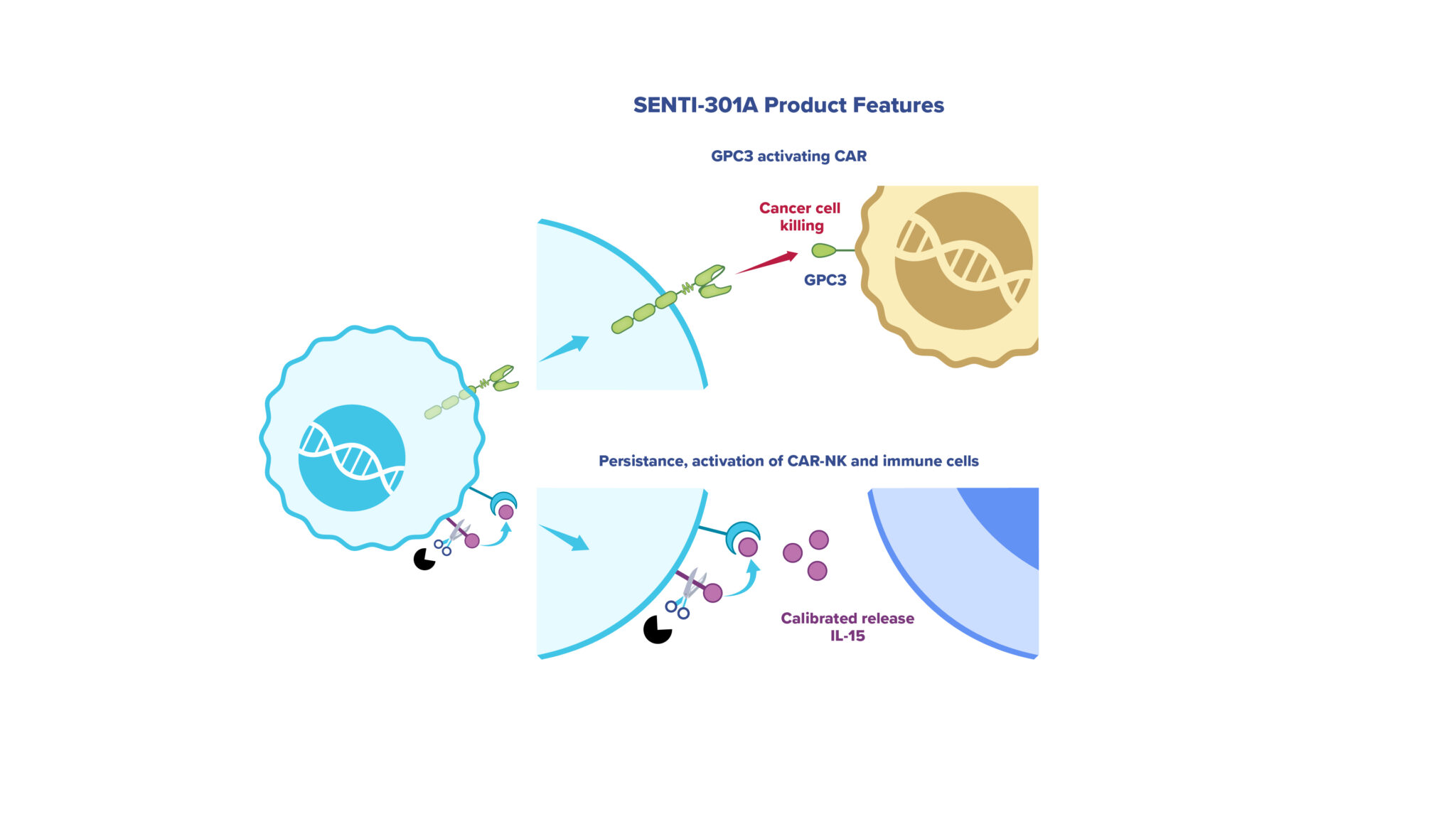 SENTI-301A Product Features

GPC3 activating CAR

Cancer cell killing

GPC3

Persistance, activation of CAR-NK and immune cells

Calibrated release IL-15